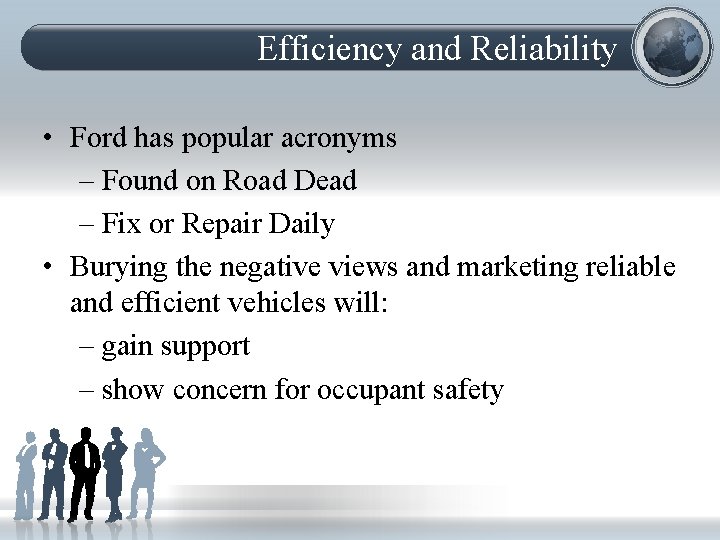 Efficiency and Reliability

• Ford has popular acronyms
 – Found on Road Dead
 – Fix or Repair Daily
• Burying the negative views and marketing reliable and efficient vehicles will:
 – gain support
 – show concern for occupant safety